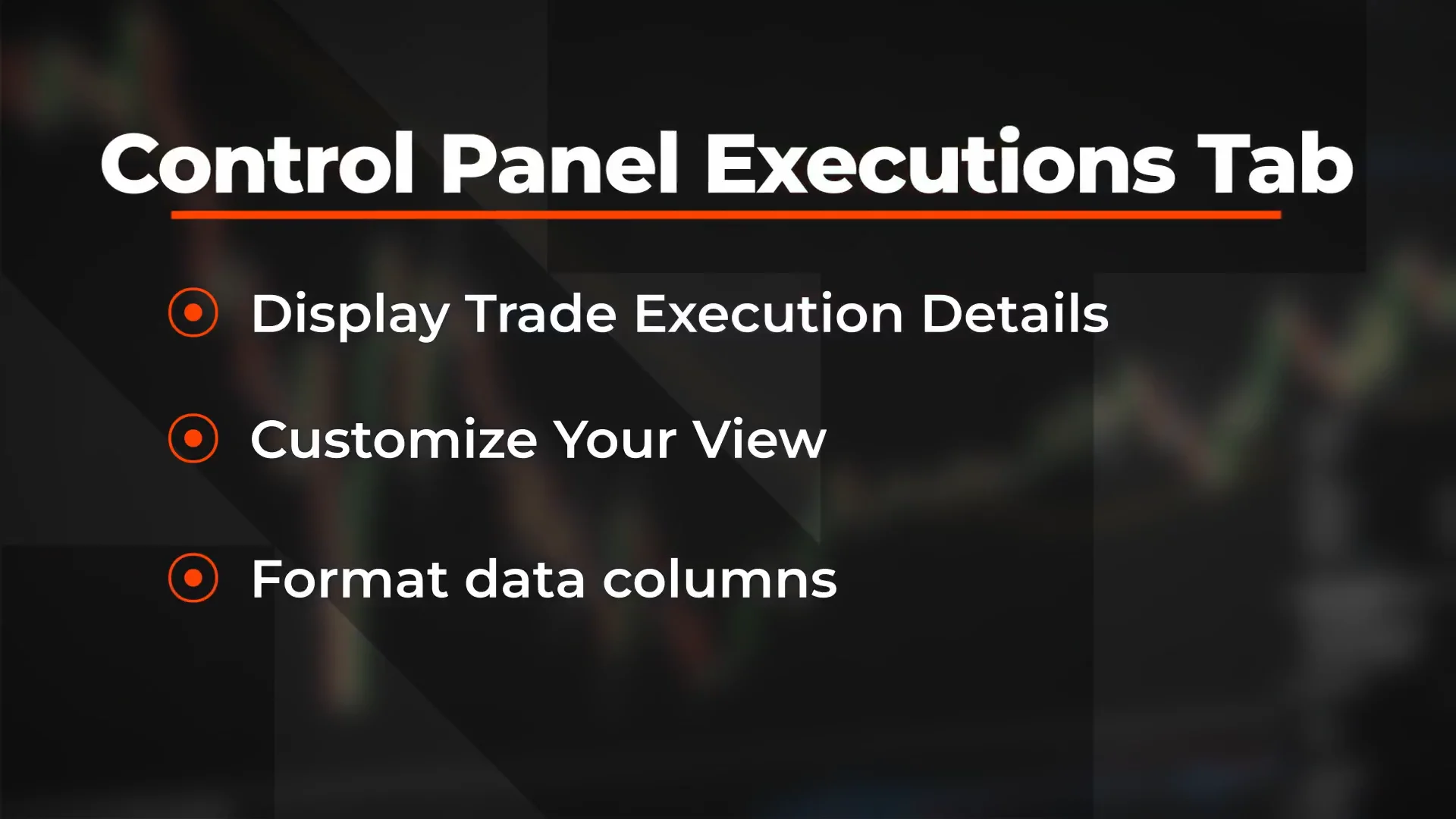 Control Panel Executions Tab

Display Trade Execution Details

Customize Your View

Format data columns